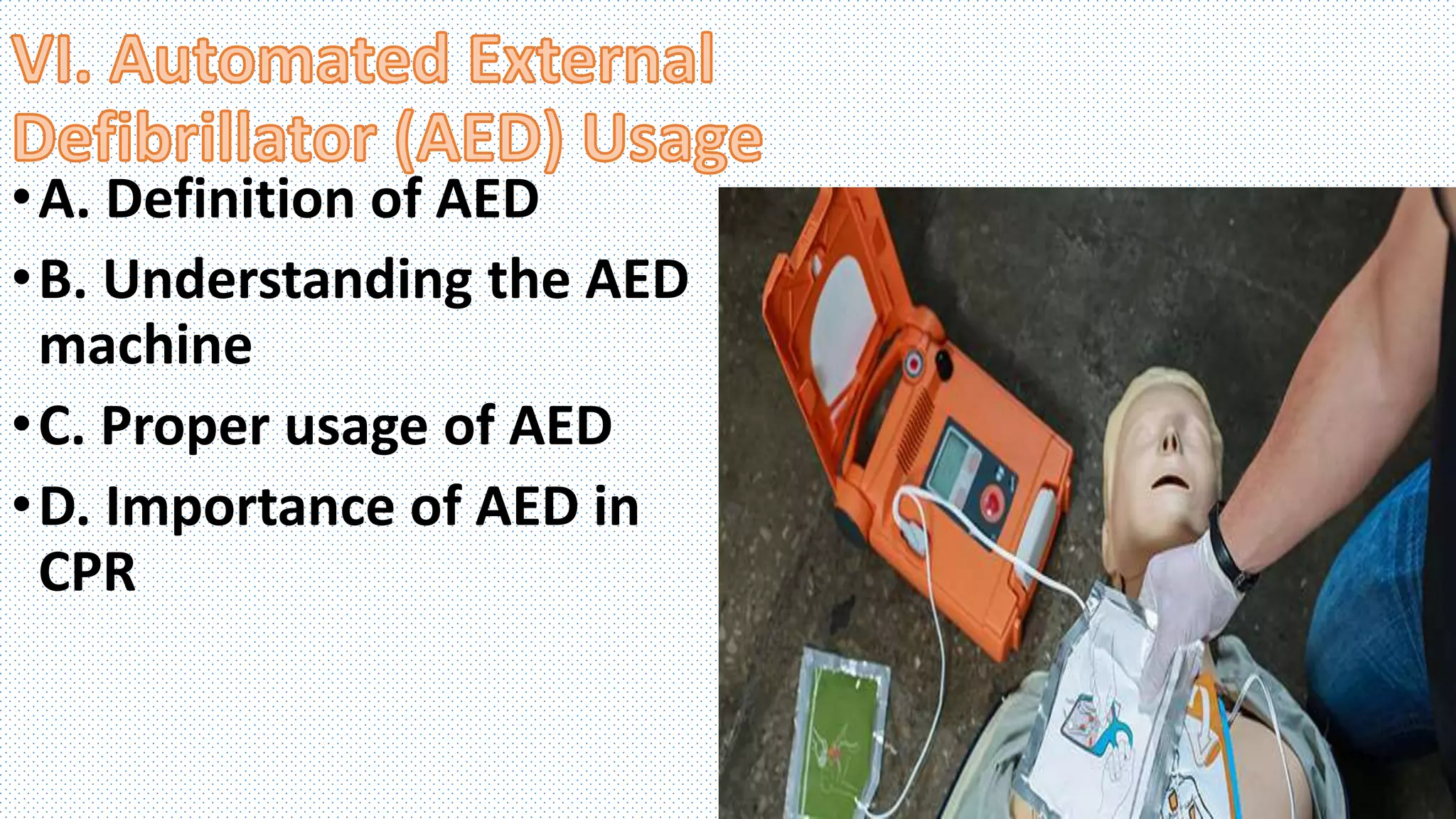 VI. Automated External Defibrillator (AED) Usage

• A. Definition of AED
• B. Understanding the AED machine
• C. Proper usage of AED
• D. Importance of AED in CPR